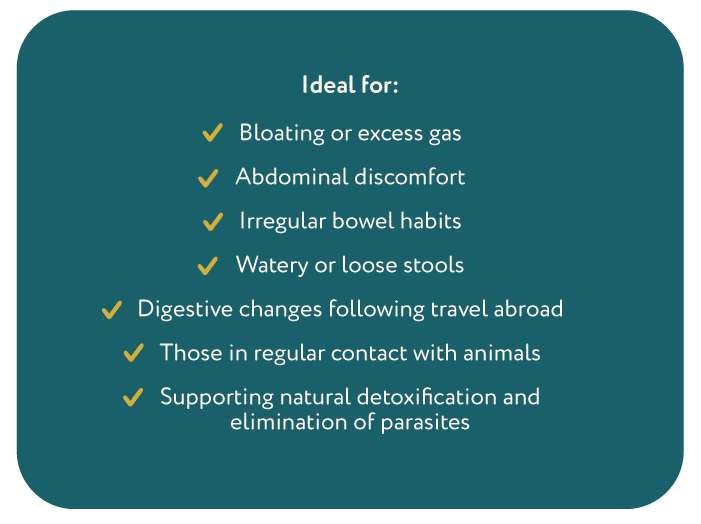 Ideal for:

✓ Bloating or excess gas

✓ Abdominal discomfort

✓ Irregular bowel habits

✓ Watery or loose stools

✓ Digestive changes following travel abroad

✓ Those in regular contact with animals

✓ Supporting natural detoxification and elimination of parasites